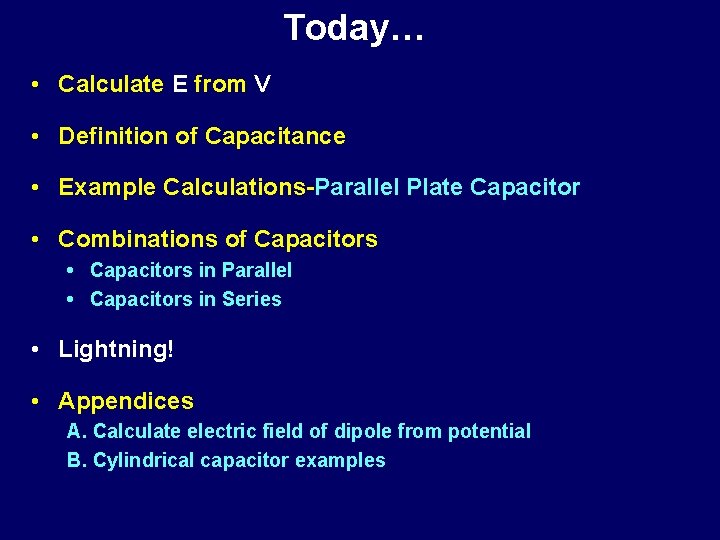 Today…

• Calculate E from V

• Definition of Capacitance

• Example Calculations-Parallel Plate Capacitor

• Combinations of Capacitors
  • Capacitors in Parallel
  • Capacitors in Series

• Lightning!

• Appendices
  A. Calculate electric field of dipole from potential
  B. Cylindrical capacitor examples